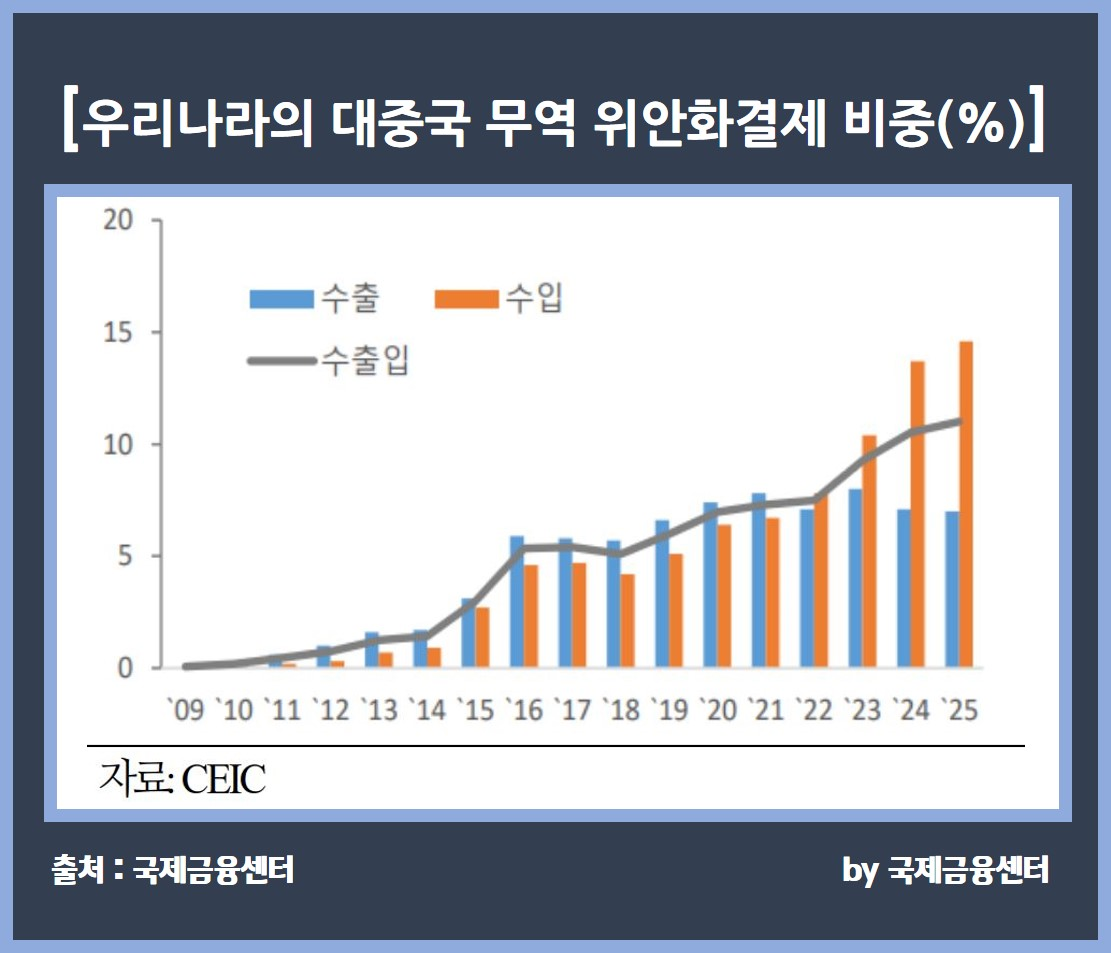 [우리나라의 대중국 무역 위안화결제 비중(%)]

20
15
10
5
0

수출 수입
수출입

`09 `10 `11 `12 `13 `14 `15 `16 `17 `18 `19 `20 `21 `22 `23 `24 `25

자료: CEIC

출처 : 국제금융센터

by 국제금융센터